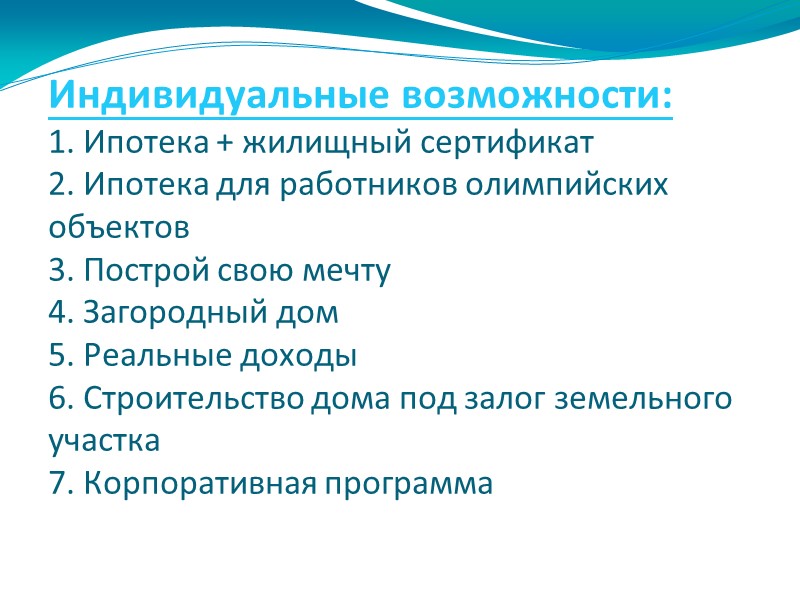 Индивидуальные возможности:
1. Ипотека + жилищный сертификат
2. Ипотека для работников олимпийских объектов
3. Построй свою мечту
4. Загородный дом
5. Реальные доходы
6. Строительство дома под залог земельного участка
7. Корпоративная программа